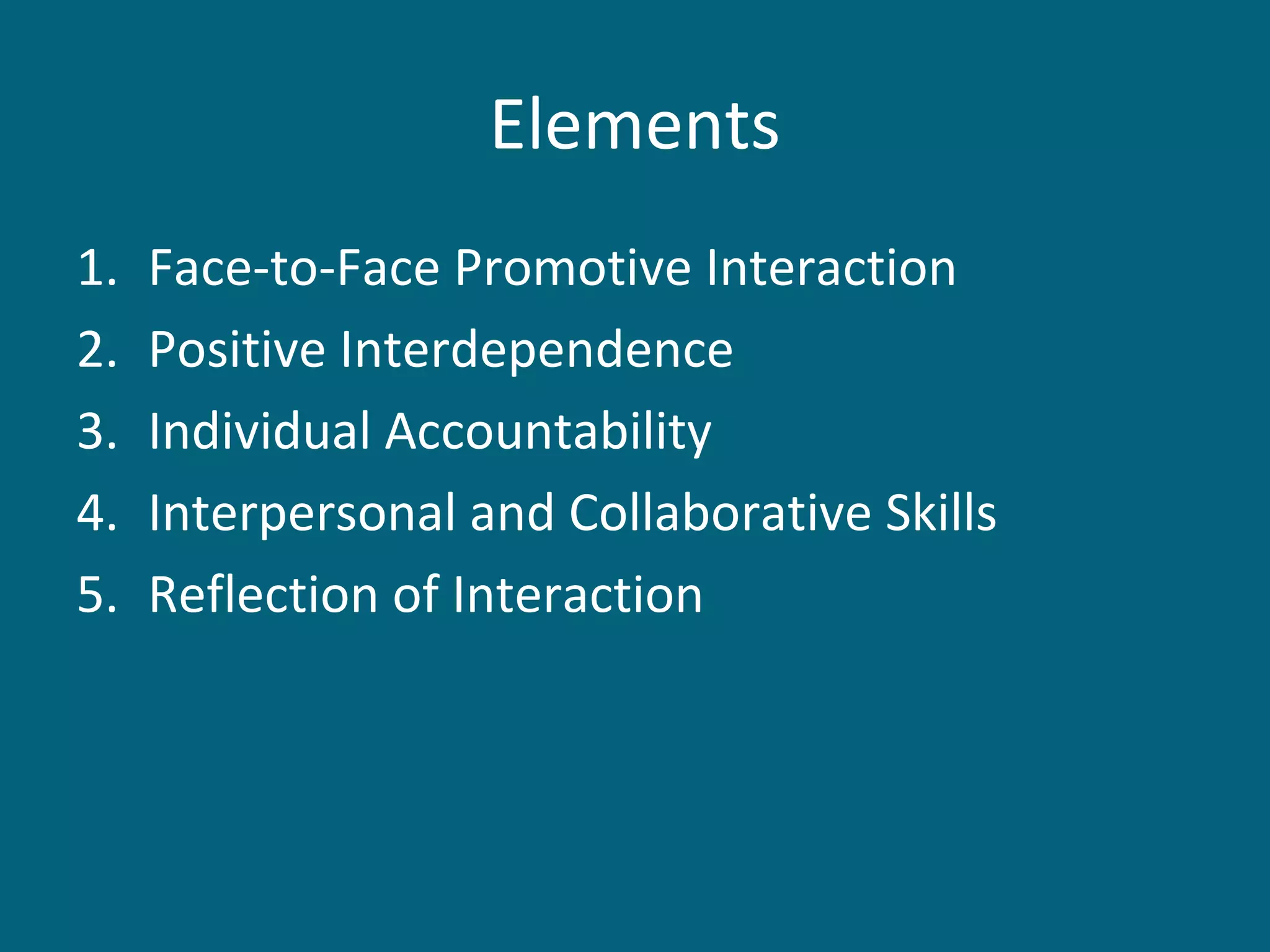 Elements

1. Face-to-Face Promotive Interaction
2. Positive Interdependence
3. Individual Accountability
4. Interpersonal and Collaborative Skills
5. Reflection of Interaction